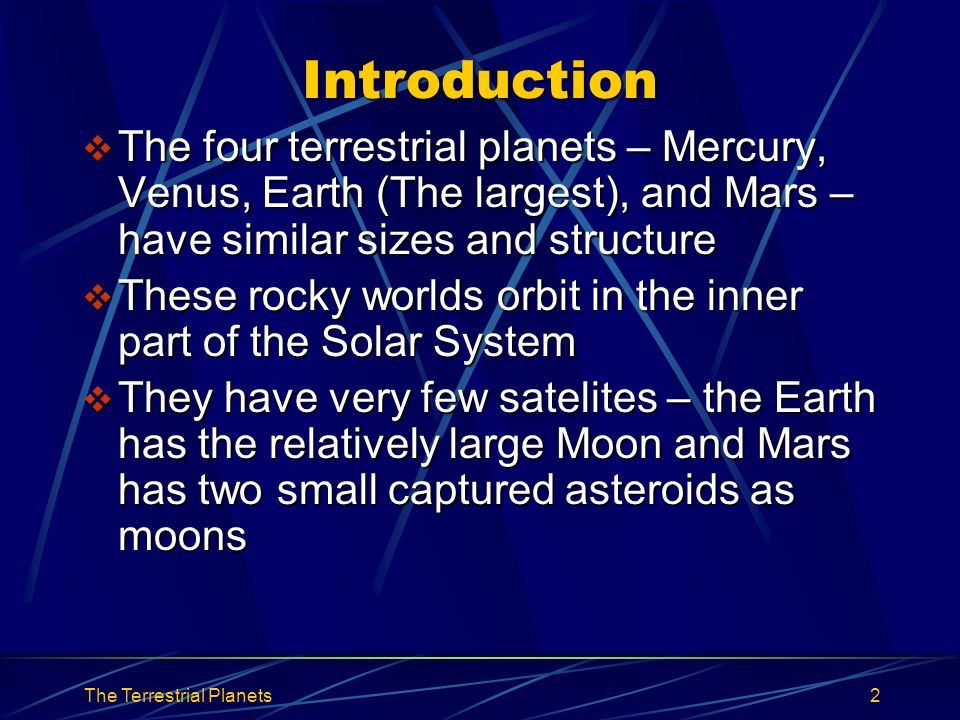 Introduction

❖ The four terrestrial planets – Mercury, Venus, Earth (The largest), and Mars – have similar sizes and structure

❖ These rocky worlds orbit in the inner part of the Solar System

❖ They have very few satelites – the Earth has the relatively large Moon and Mars has two small captured asteroids as moons

The Terrestrial Planets

2